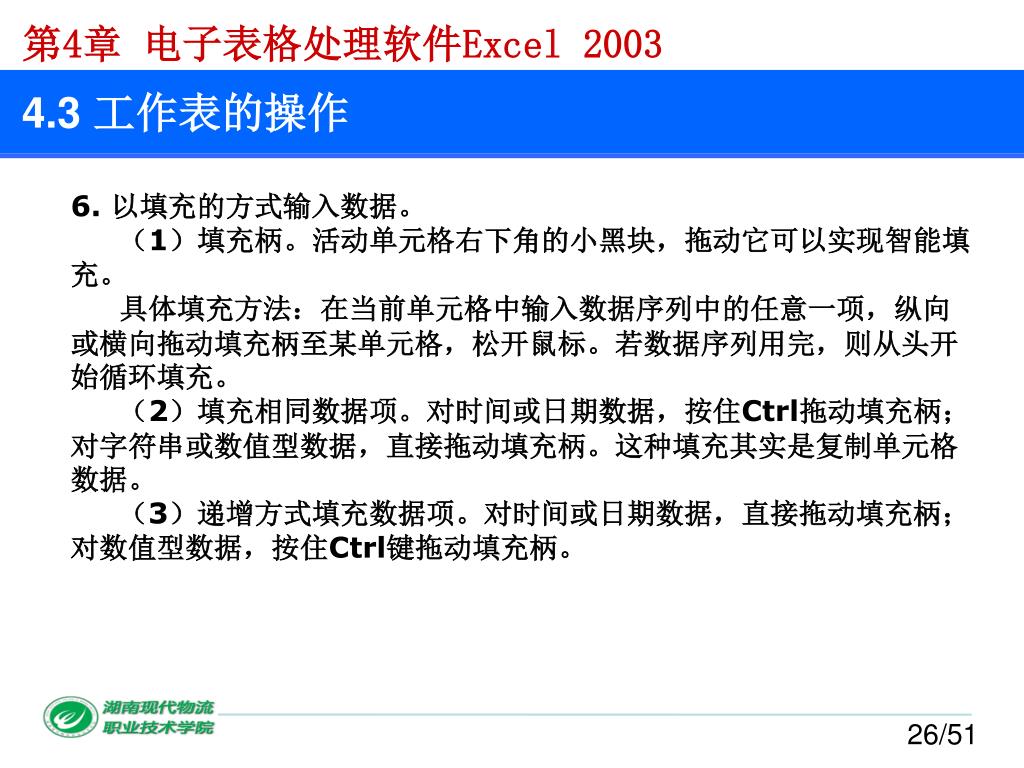 第4章 电子表格处理软件Excel 2003

4.3 工作表的操作

6. 以填充的方式输入数据。

（1）填充柄。活动单元格右下角的小黑块，拖动它可以实现智能填充。

具体填充方法：在当前单元格中输入数据序列中的任意一项，纵向或横向拖动填充柄至某单元格，松开鼠标。若数据序列用完，则从头开始循环填充。

（2）填充相同数据项。对时间或日期数据，按住Ctrl拖动填充柄；对字符串或数值型数据，直接拖动填充柄。这种填充其实是复制单元格数据。

（3）递增方式填充数据项。对时间或日期数据，直接拖动填充柄；对数值型数据，按住Ctrl键拖动填充柄。

湖南现代物流职业技术学院

26/51